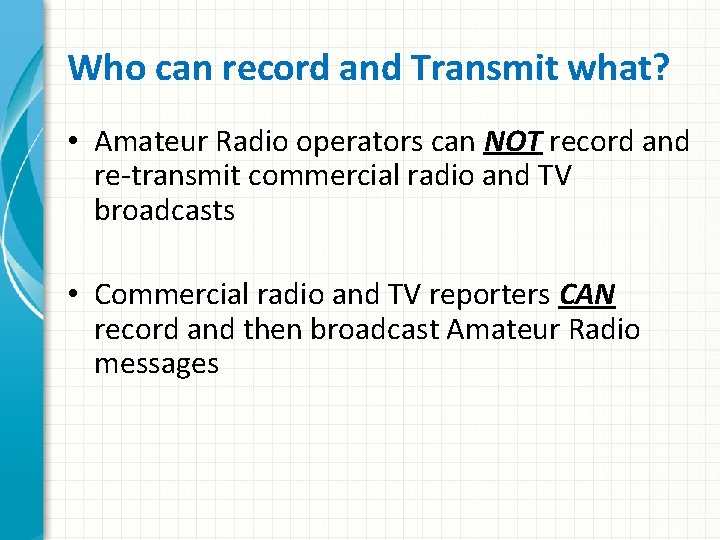 Who can record and Transmit what?

• Amateur Radio operators can NOT record and re-transmit commercial radio and TV broadcasts

• Commercial radio and TV reporters CAN record and then broadcast Amateur Radio messages